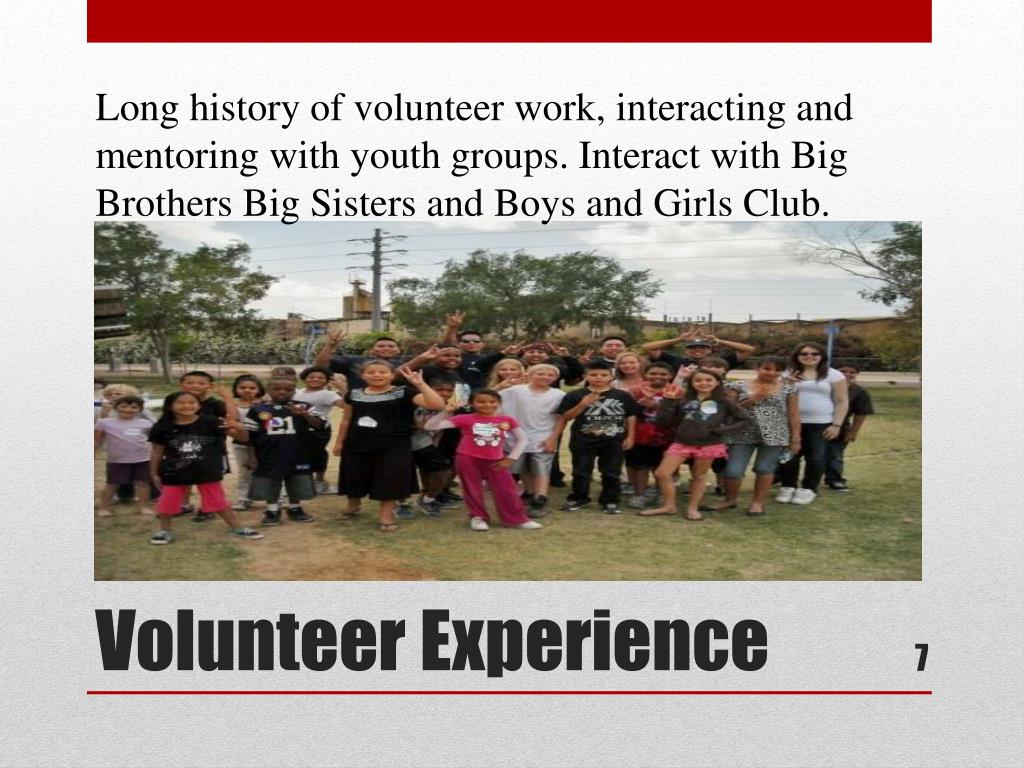 Long history of volunteer work, interacting and mentoring with youth groups. Interact with Big Brothers Big Sisters and Boys and Girls Club.

Volunteer Experience

7